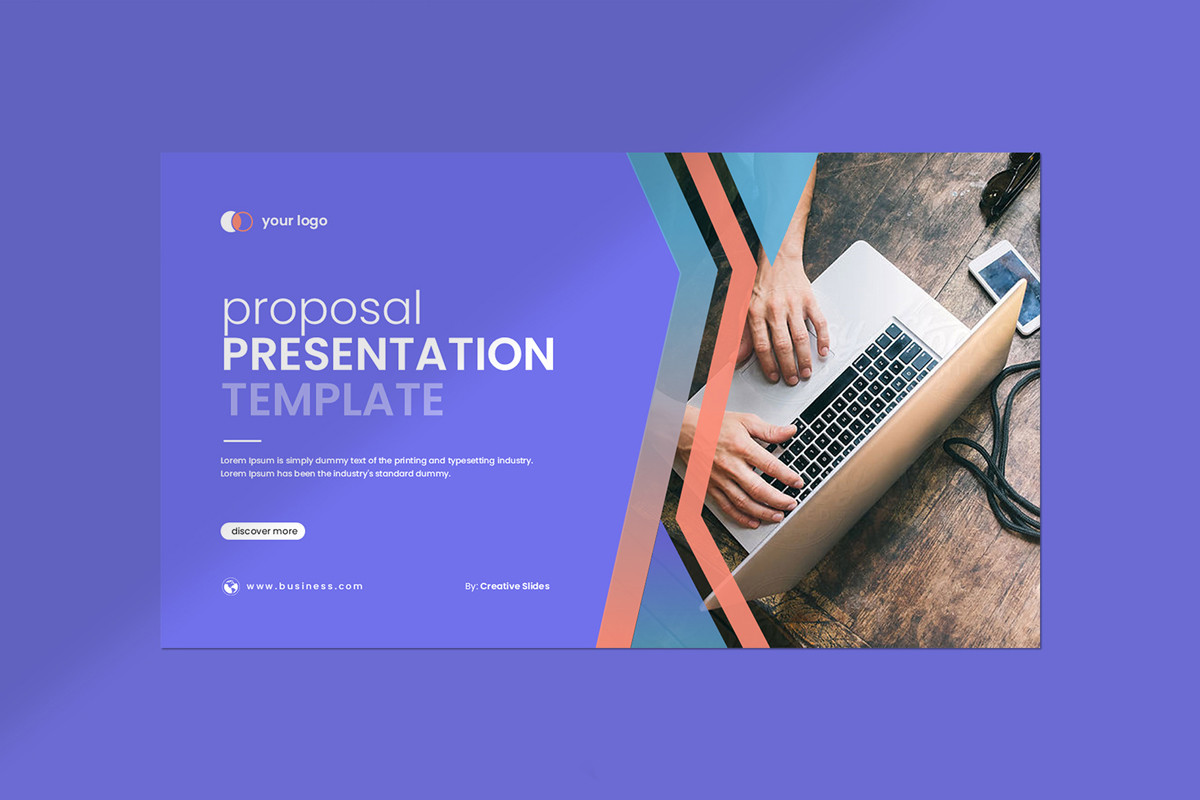 your logo

proposal
PRESENTATION
TEMPLATE

Lorem Ipsum is simply dummy text of the printing and typesetting industry. Lorem Ipsum has been the industry's standard dummy.

discover more

www.business.com

By: Creative Slides